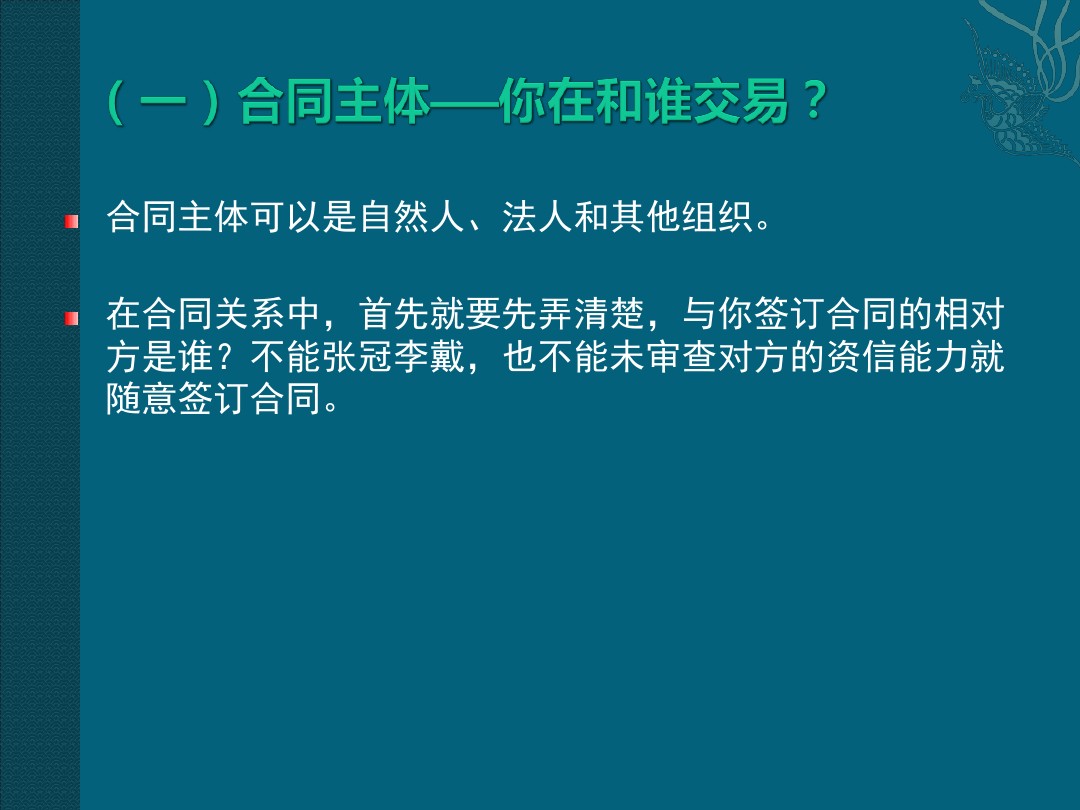 （一）合同主体——你在和谁交易？

合同主体可以是自然人、法人和其他组织。

在合同关系中，首先就要先弄清楚，与你签订合同的相对方是谁？不能张冠李戴，也不能未审查对方的资信能力就随意签订合同。